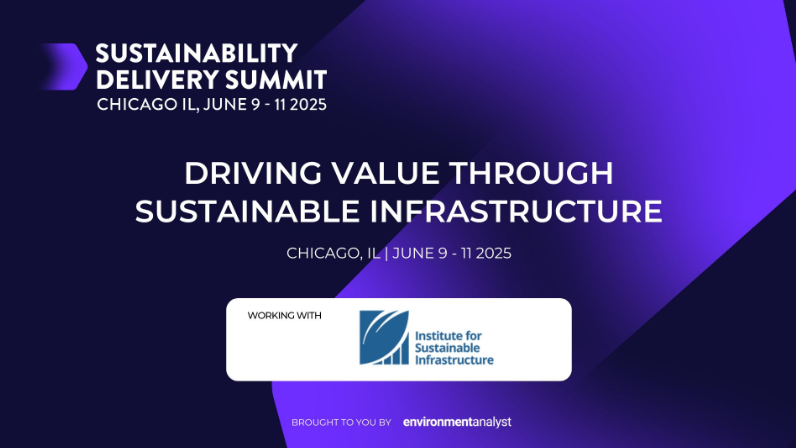 SUSTAINABILITY DELIVERY SUMMIT
CHICAGO IL, JUNE 9 - 11 2025

DRIVING VALUE THROUGH SUSTAINABLE INFRASTRUCTURE

CHICAGO, IL | JUNE 9 - 11 2025

WORKING WITH

Institute for Sustainable Infrastructure

BROUGHT TO YOU BY environmentanalyst